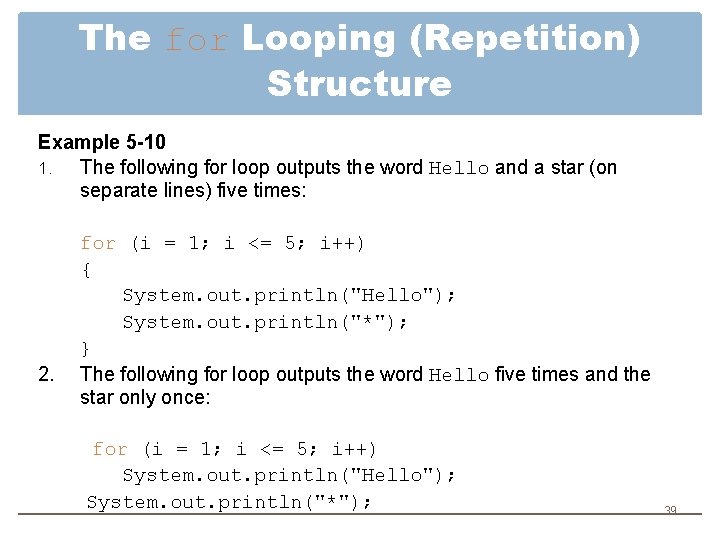 The for Looping (Repetition) Structure

Example 5-10

1. The following for loop outputs the word Hello and a star (on separate lines) five times:

for (i = 1; i <= 5; i++)
{
    System.out.println("Hello");
    System.out.println("*");
}

2. The following for loop outputs the word Hello five times and the star only once:

for (i = 1; i <= 5; i++)
    System.out.println("Hello");
System.out.println("*");

39